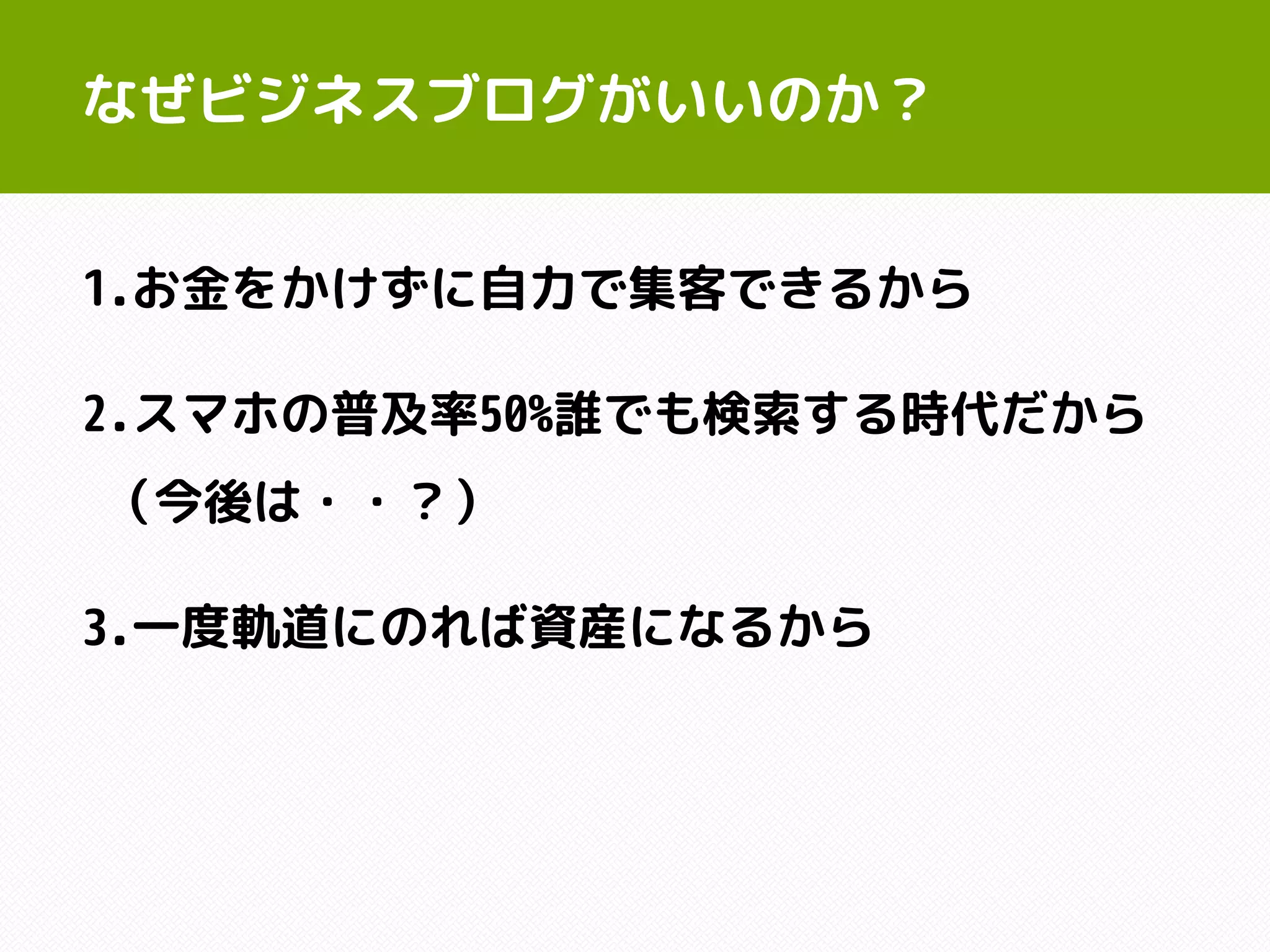 なぜビジネスブログがいいのか？

1.お金をかけずに自力で集客できるから

2.スマホの普及率50%誰でも検索する時代だから
（今後は・・？）

3.一度軌道にのれば資産になるから